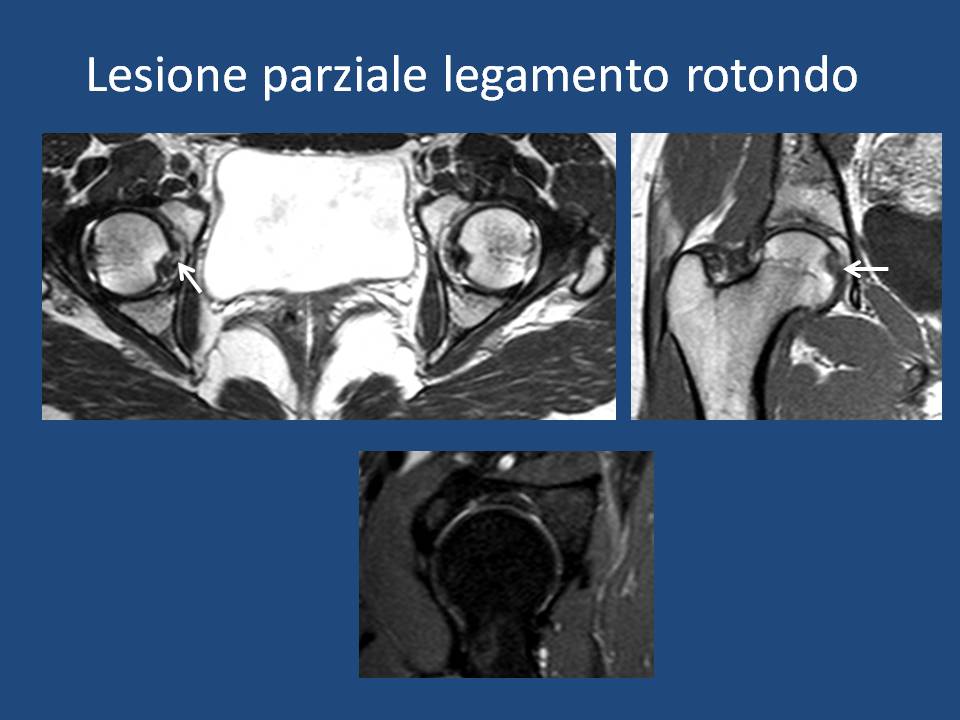 Lesione parziale legamento rotondo